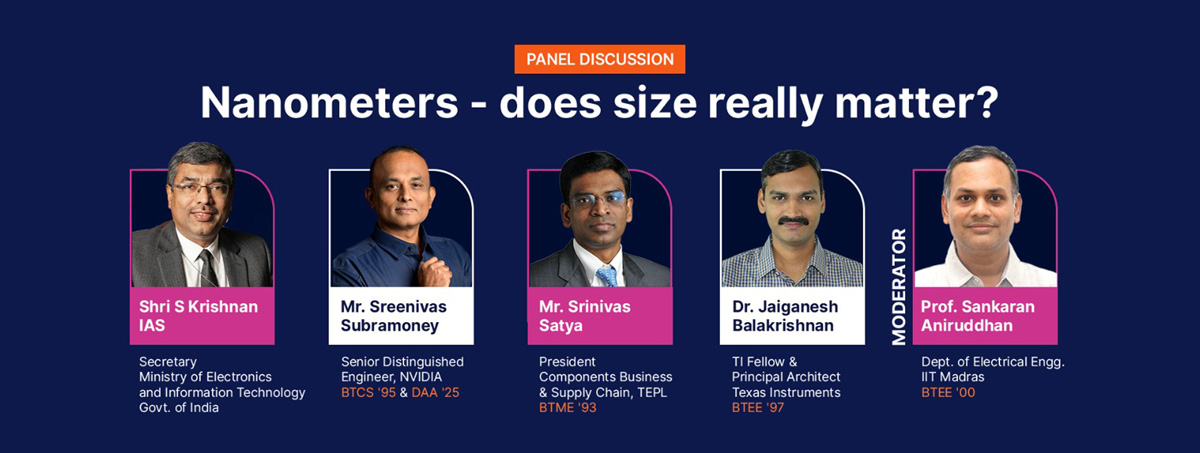 PANEL DISCUSSION

Nanometers - does size really matter?

Shri S Krishnan IAS

Secretary
Ministry of Electronics and Information Technology
Govt. of India

Mr. Sreenivas Subramoney

Senior Distinguished Engineer, NVIDIA
BTCS '95 & DAA '25

Mr. Srinivas Satya

President
Components Business & Supply Chain, TEPL
BTME '93

Dr. Jaiganesh Balakrishnan

TI Fellow & Principal Architect
Texas Instruments
BTEE '97

MODERATOR

Prof. Sankaran Aniruddhan

Dept. of Electrical Engg.
IIT Madras
BTEE '00